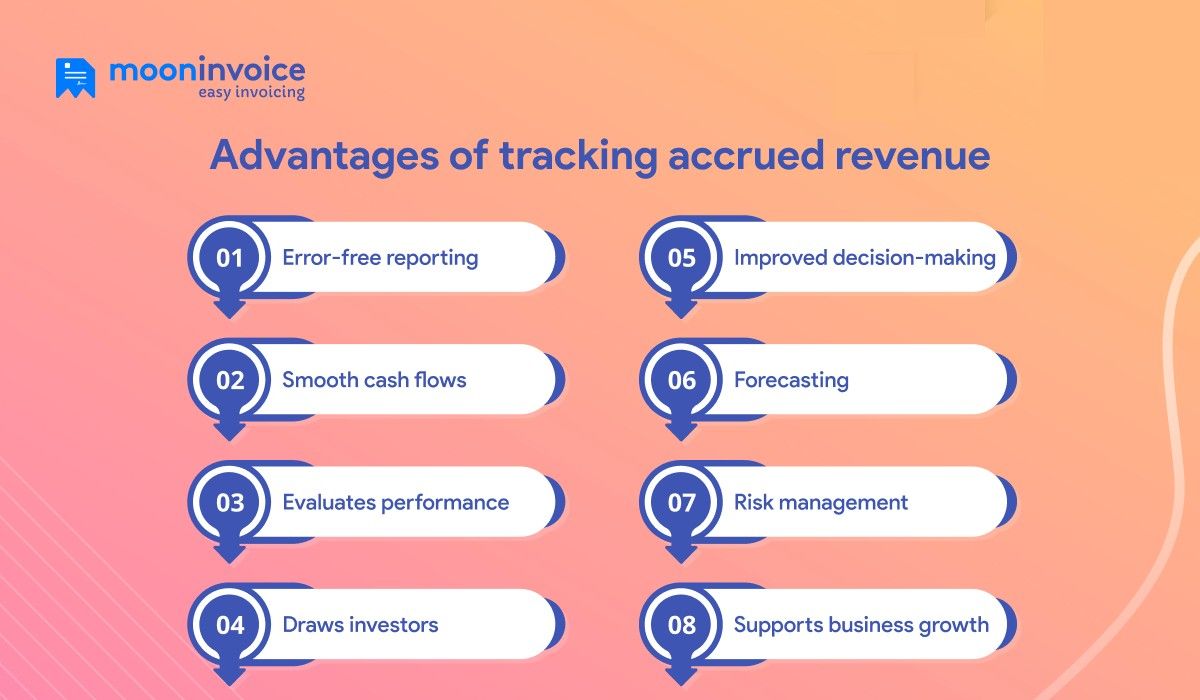 mooninvoice
easy invoicing

Advantages of tracking accrued revenue

01 Error-free reporting

02 Smooth cash flows

03 Evaluates performance

04 Draws investors

05 Improved decision-making

06 Forecasting

07 Risk management

08 Supports business growth